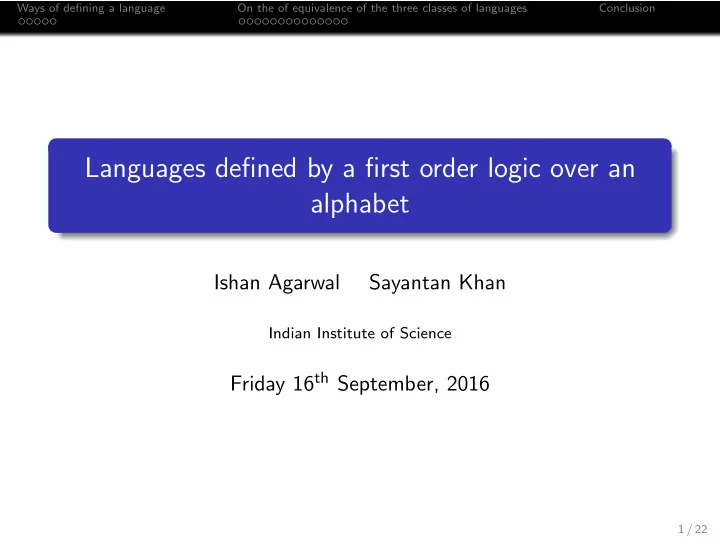 Ways of defining a language On the of equivalence of the three classes of languages Conclusion

Languages defined by a first order logic over an alphabet

Ishan Agarwal Sayantan Khan

Indian Institute of Science

Friday 16$^{th}$ September, 2016

1 / 22